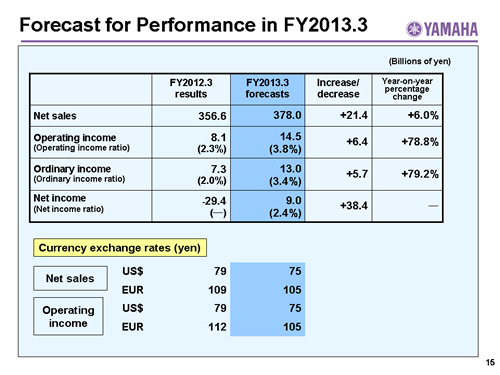 Forecast for Performance in FY2013.3

YAMAHA

(Billions of yen)

| | FY2012.3 results | FY2013.3 forecasts | Increase/ decrease | Year-on-year percentage change |
|---|---|---|---|---|
| Net sales | 356.6 | 378.0 | +21.4 | +6.0% |
| Operating income (Operating income ratio) | 8.1 (2.3%) | 14.5 (3.8%) | +6.4 | +78.8% |
| Ordinary income (Ordinary income ratio) | 7.3 (2.0%) | 13.0 (3.4%) | +5.7 | +79.2% |
| Net income (Net income ratio) | -29.4 (—) | 9.0 (2.4%) | +38.4 | — |

Currency exchange rates (yen)

| | | | |
|---|---|---|---|
| Net sales | US$ | 79 | 75 |
| | EUR | 109 | 105 |
| Operating income | US$ | 79 | 75 |
| | EUR | 112 | 105 |

15